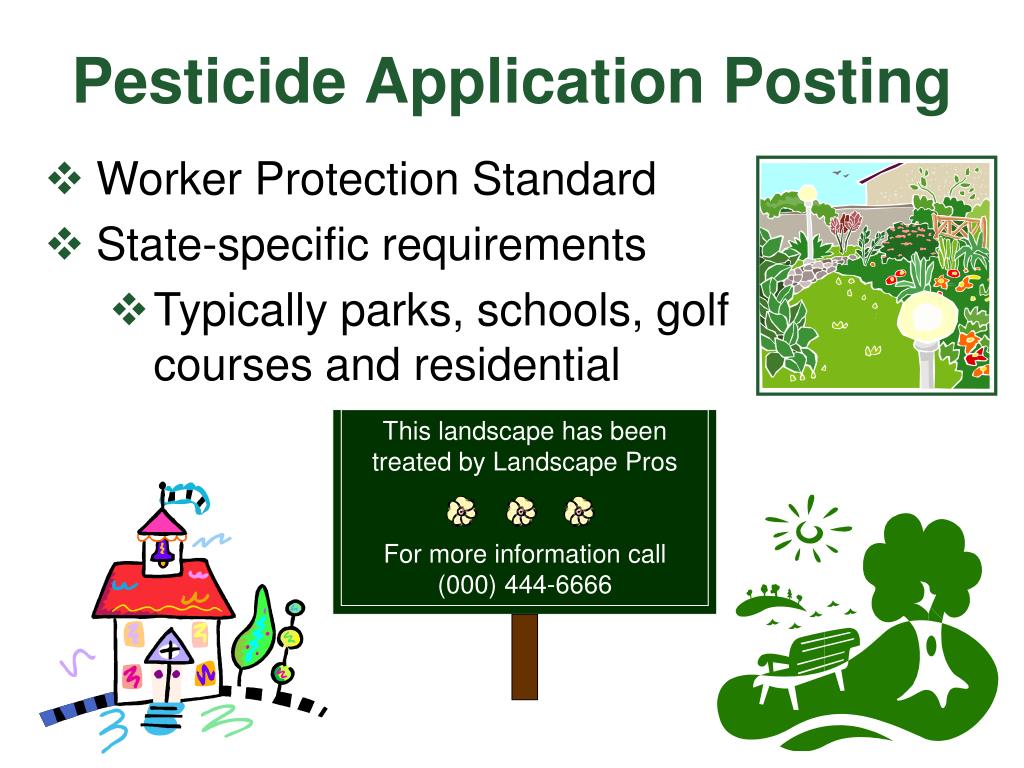 Pesticide Application Posting

❖ Worker Protection Standard
❖ State-specific requirements
❖ Typically parks, schools, golf courses and residential

This landscape has been treated by Landscape Pros

For more information call (000) 444-6666